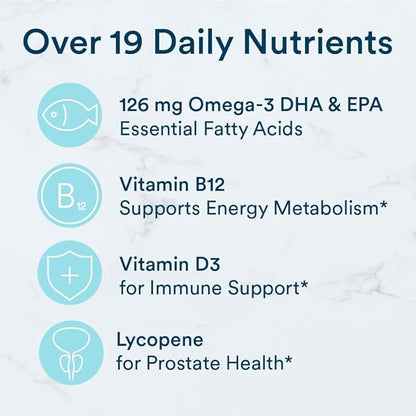 Over 19 Daily Nutrients

126 mg Omega-3 DHA & EPA
Essential Fatty Acids

$B_{12}$

Vitamin B12
Supports Energy Metabolism*

Vitamin D3
for Immune Support*

Lycopene
for Prostate Health*